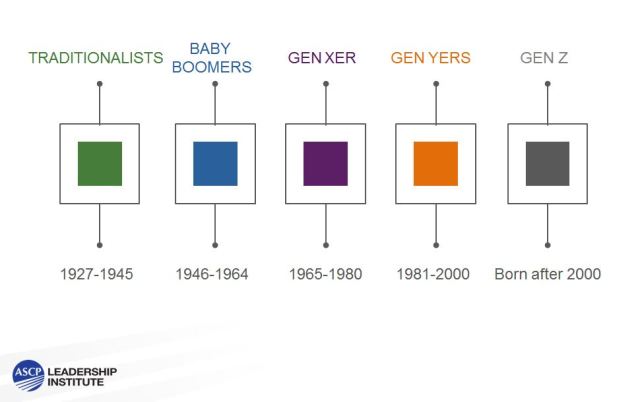 TRADITIONALISTS

BABY BOOMERS

GEN XER

GEN YERS

GEN Z

1927-1945

1946-1964

1965-1980

1981-2000

Born after 2000

ASCP LEADERSHIP INSTITUTE